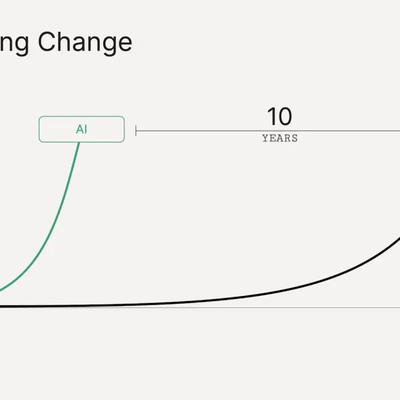 ng Change

AI

10
YEARS